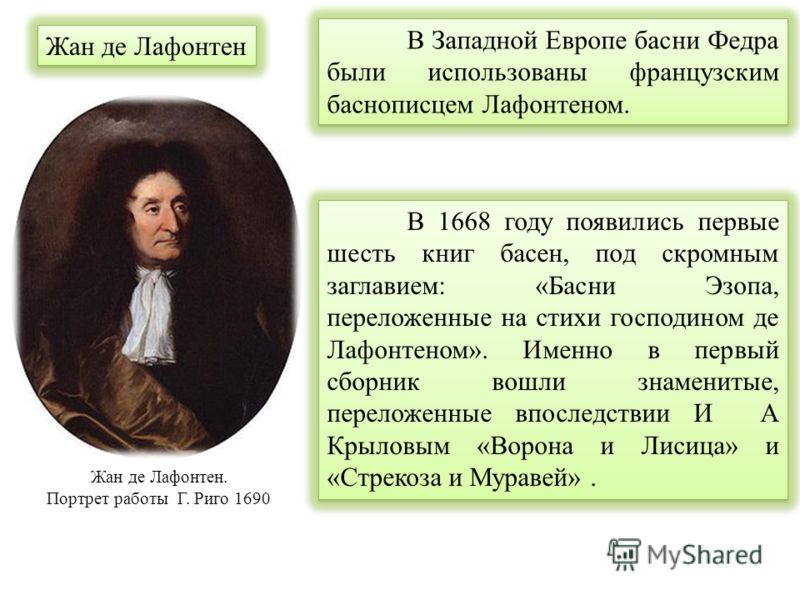 Жан де Лафонтен

В Западной Европе басни Федра были использованы французским баснописцем Лафонтеном.

В 1668 году появились первые шесть книг басен, под скромным заглавием: «Басни Эзопа, переложенные на стихи господином де Лафонтеном». Именно в первый сборник вошли знаменитые, переложенные впоследствии И А Крыловым «Ворона и Лисица» и «Стрекоза и Муравей» .

Жан де Лафонтен.
Портрет работы Г. Риго 1690

MyShared